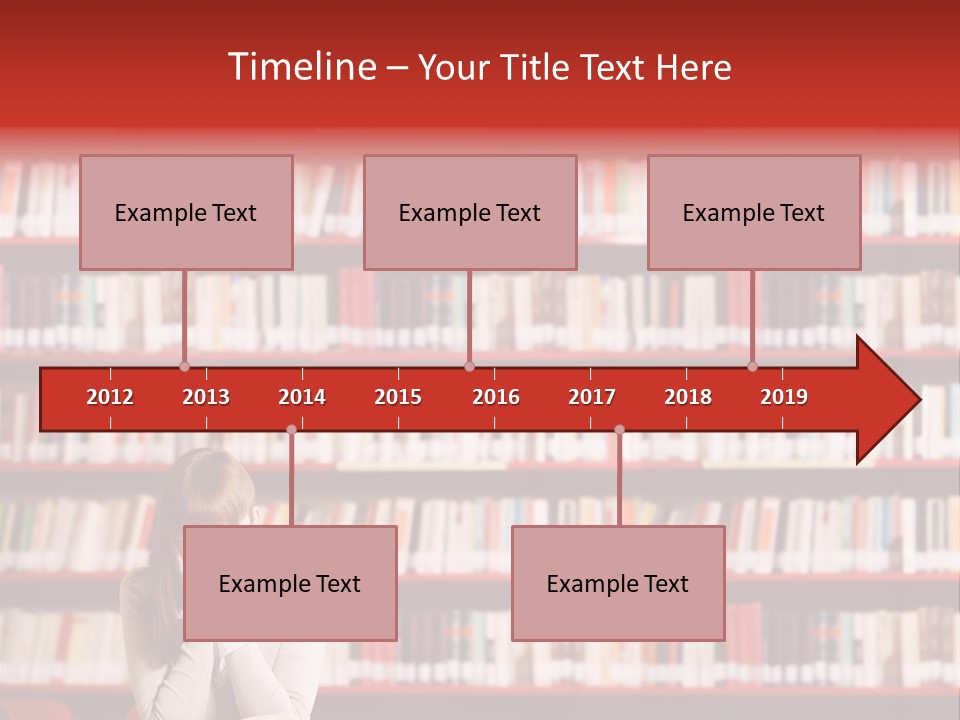 Timeline – Your Title Text Here

Example Text

Example Text

Example Text

2012 2013 2014 2015 2016 2017 2018 2019

Example Text

Example Text